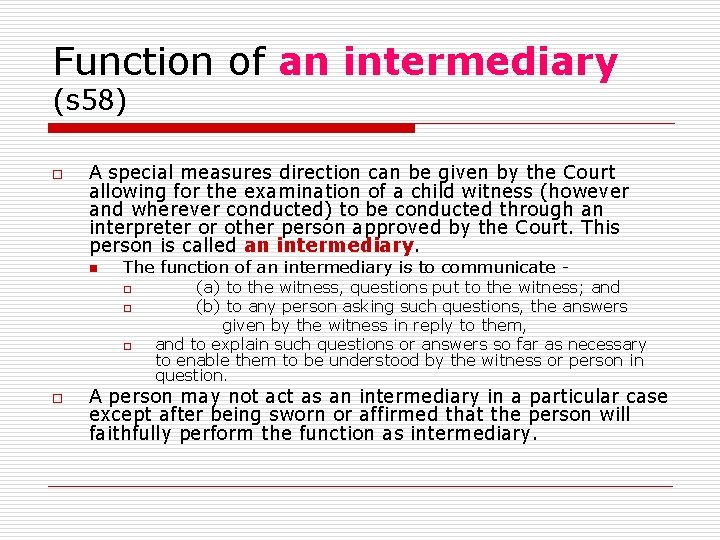 Function of an intermediary (s58)

A special measures direction can be given by the Court allowing for the examination of a child witness (however and wherever conducted) to be conducted through an interpreter or other person approved by the Court. This person is called an intermediary.

The function of an intermediary is to communicate -

(a) to the witness, questions put to the witness; and

(b) to any person asking such questions, the answers given by the witness in reply to them,

and to explain such questions or answers so far as necessary to enable them to be understood by the witness or person in question.

A person may not act as an intermediary in a particular case except after being sworn or affirmed that the person will faithfully perform the function as intermediary.